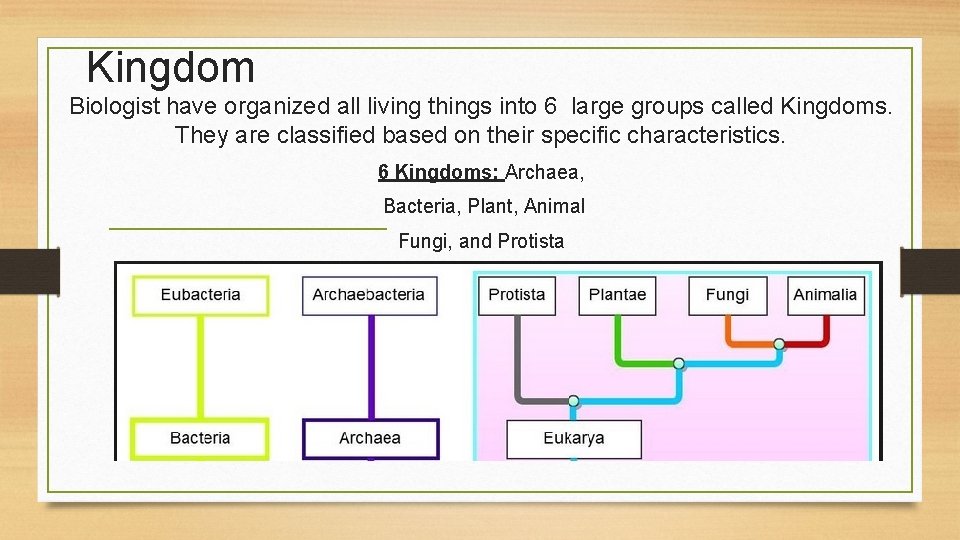 Kingdom

Biologist have organized all living things into 6 large groups called Kingdoms. They are classified based on their specific characteristics.

6 Kingdoms: Archaea, Bacteria, Plant, Animal Fungi, and Protista

Eubacteria

Archaebacteria

Protista

Plantae

Fungi

Animalia

Bacteria

Archaea

Eukarya